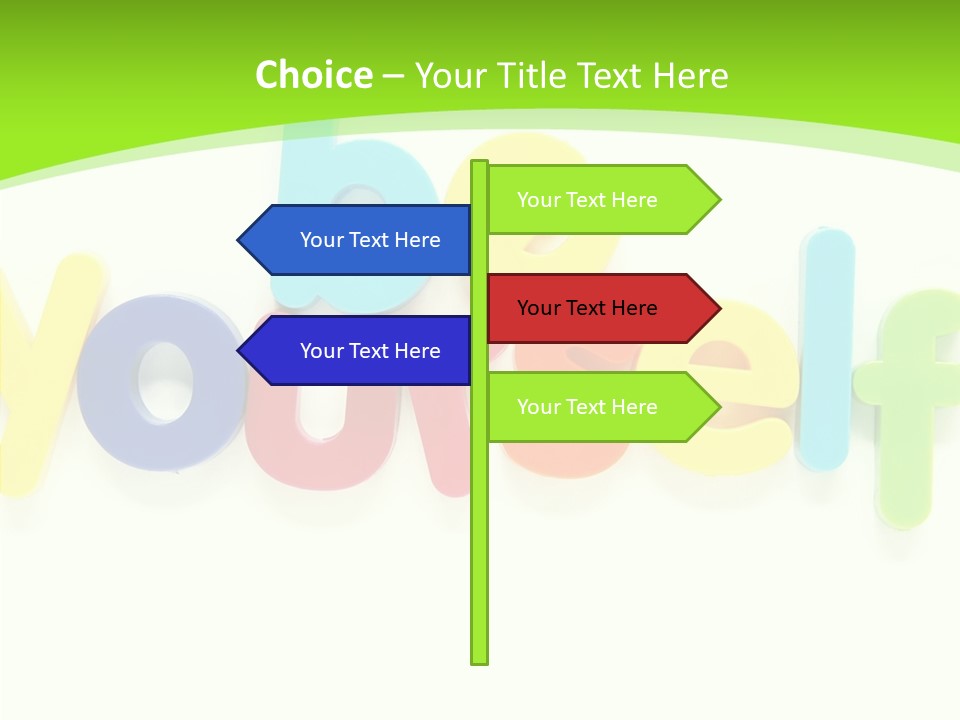 Choice – Your Title Text Here

Your Text Here

Your Text Here

Your Text Here

Your Text Here

Your Text Here

be yourself